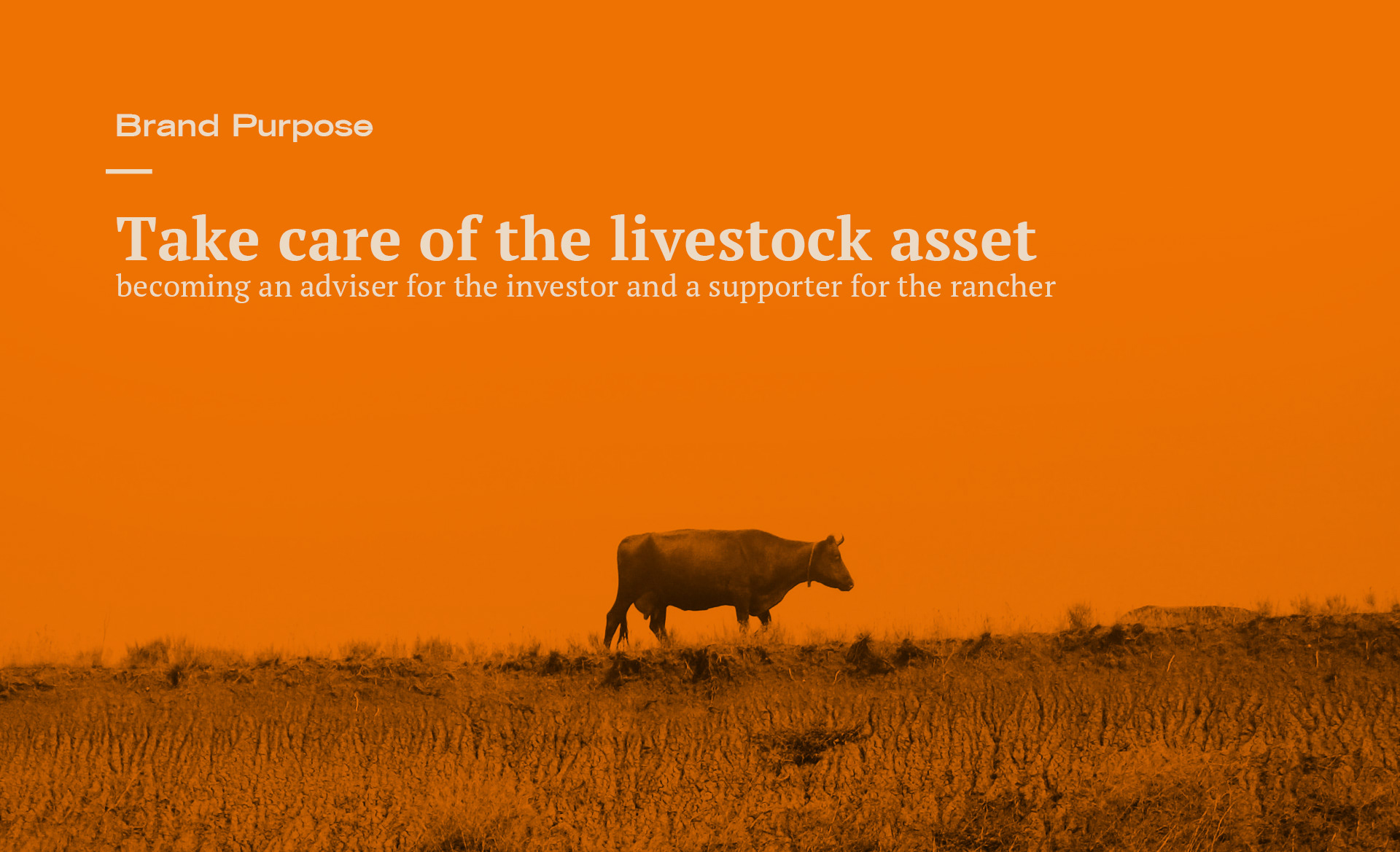 Brand Purpose

Take care of the livestock asset
becoming an adviser for the investor and a supporter for the rancher